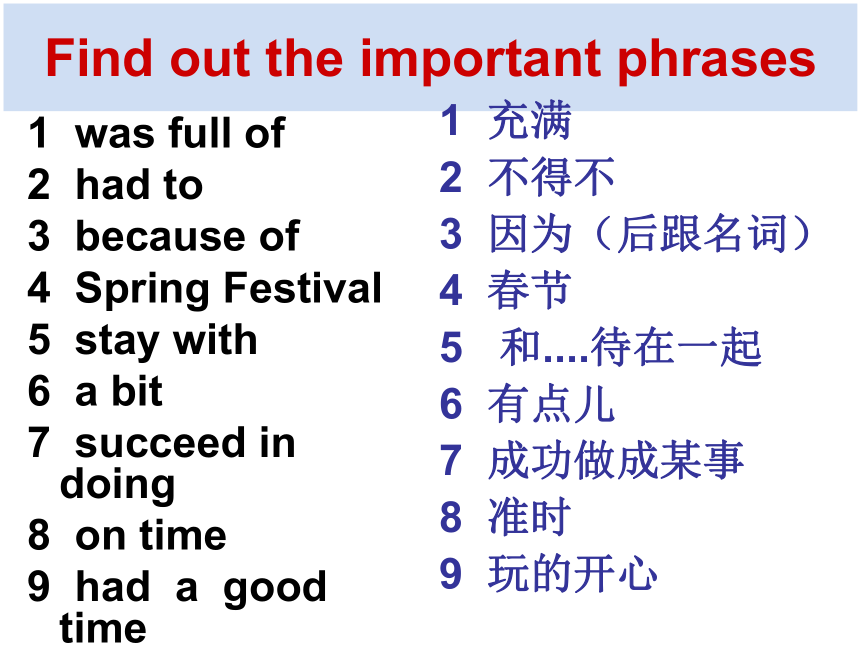 Find out the important phrases

1 was full of
2 had to
3 because of
4 Spring Festival
5 stay with
6 a bit
7 succeed in doing
8 on time
9 had a good time

1 充满
2 不得不
3 因为（后跟名词）
4 春节
5 和....待在一起
6 有点儿
7 成功做成某事
8 准时
9 玩的开心